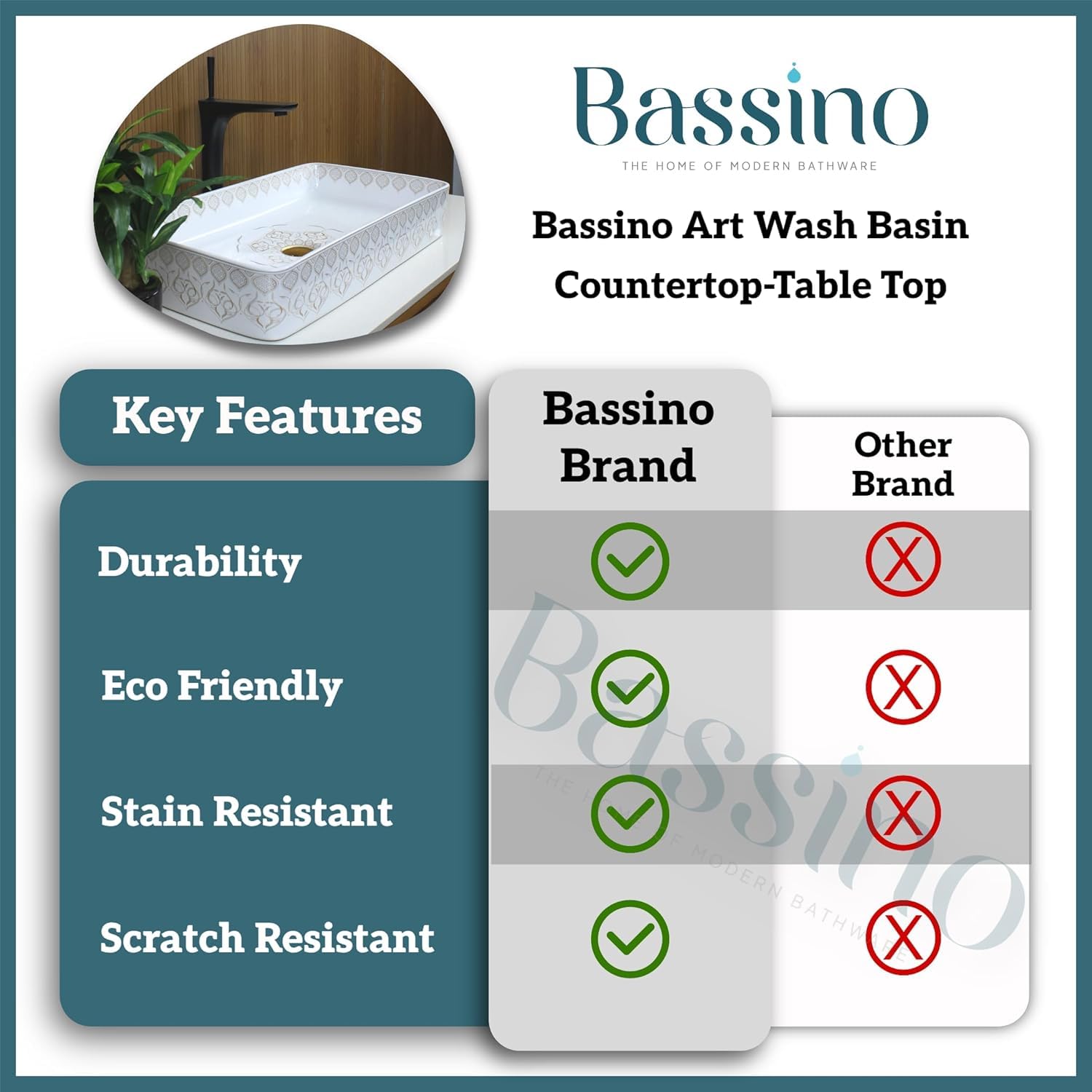 Bassino
THE HOME OF MODERN BATHWARE

Bassino Art Wash Basin Countertop-Table Top

| Key Features | Bassino Brand | Other Brand |
|---|---|---|
| Durability | ✓ | X |
| Eco Friendly | ✓ | X |
| Stain Resistant | ✓ | X |
| Scratch Resistant | ✓ | X |

Bassino
THE HOME OF MODERN BATHWARE